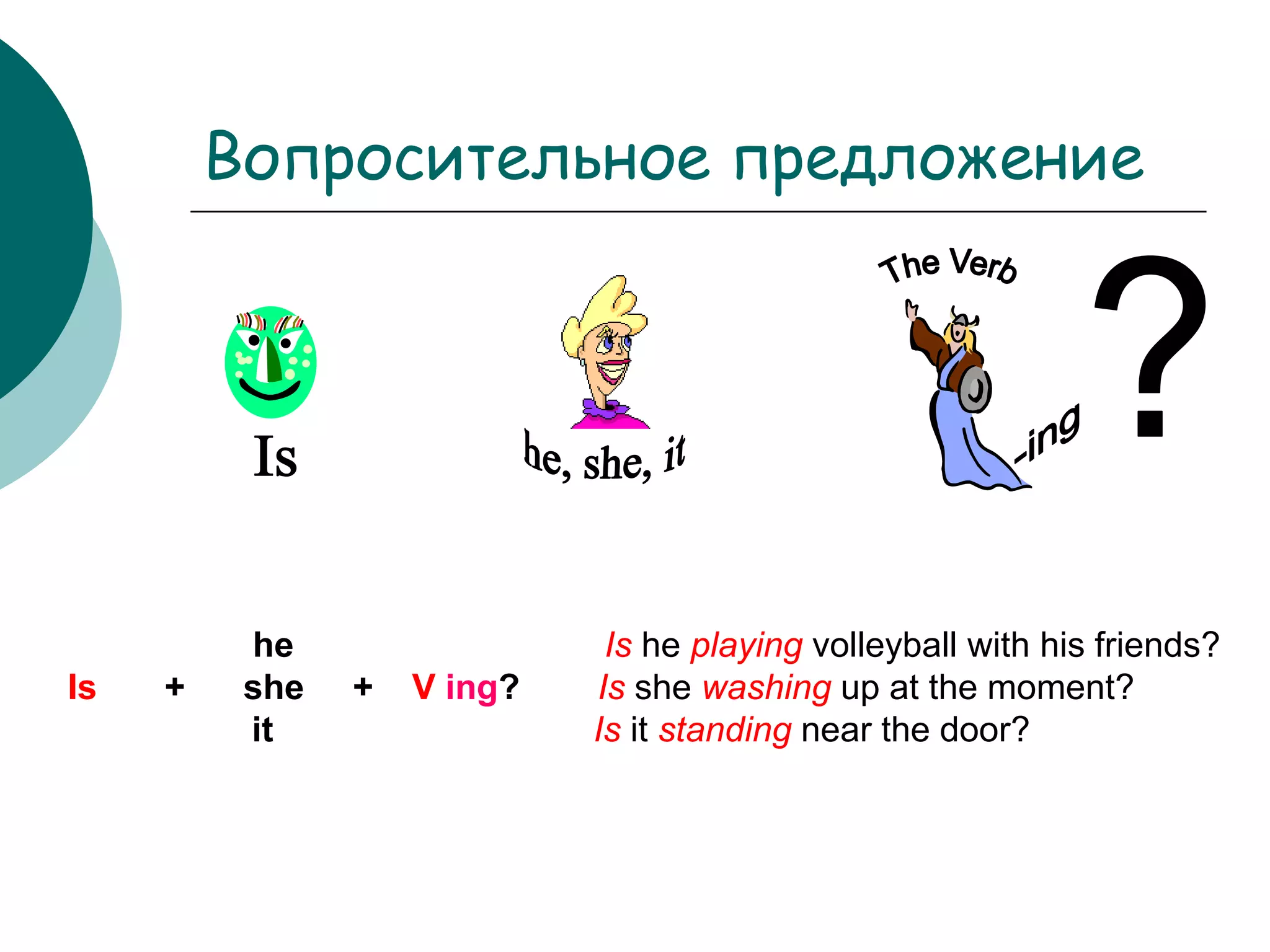 Вопросительное предложение

Is

he, she, it

The Verb

-ing

?

he
Is + she + V ing?
it

Is he playing volleyball with his friends?
Is she washing up at the moment?
Is it standing near the door?